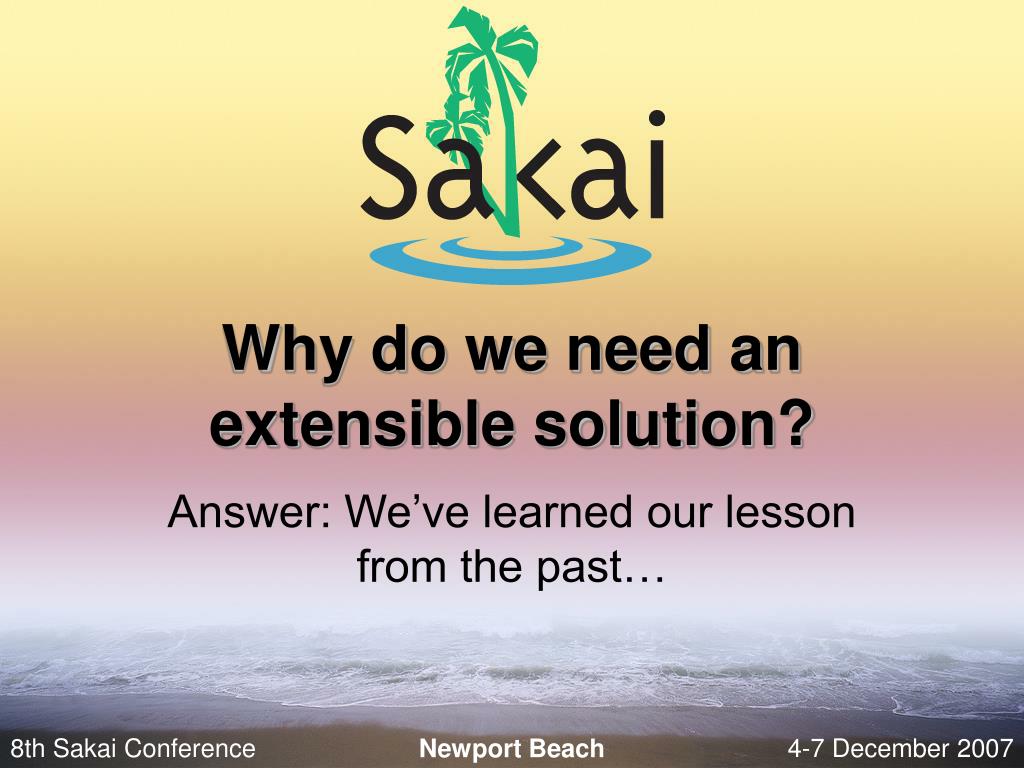 Sakai

Why do we need an extensible solution?

Answer: We've learned our lesson from the past…

8th Sakai Conference Newport Beach 4-7 December 2007